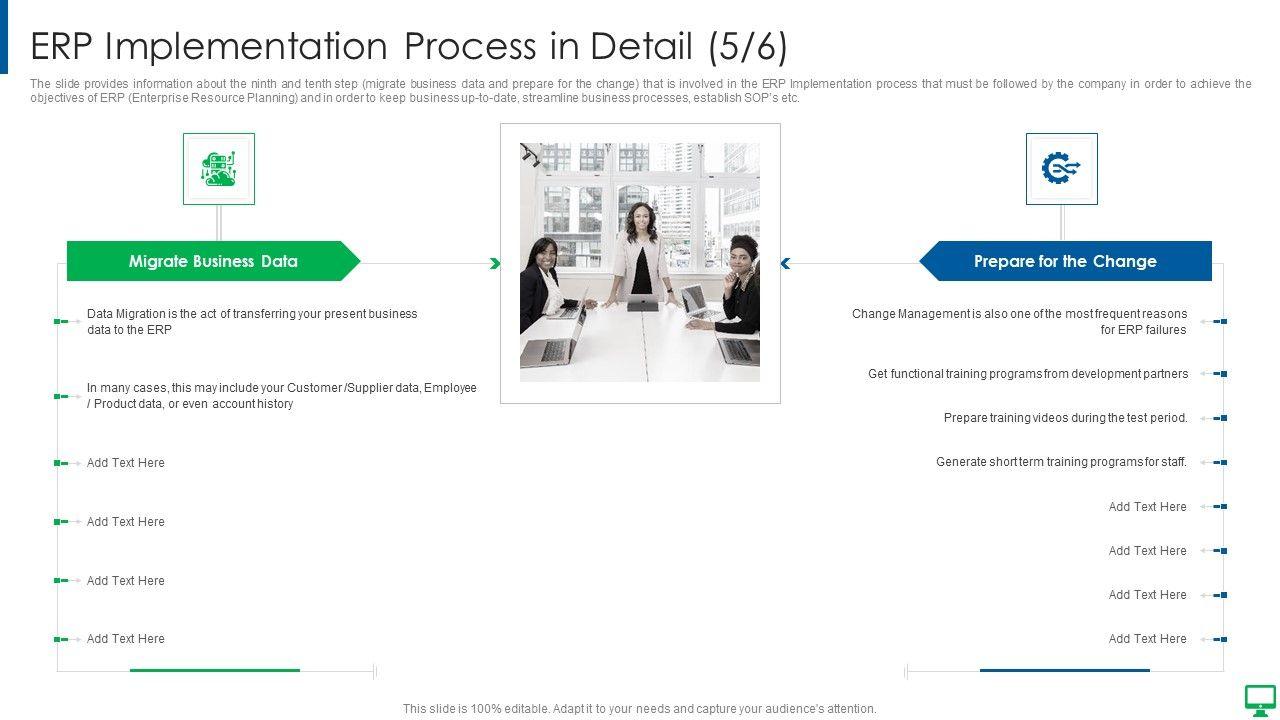 ERP Implementation Process in Detail (5/6)

The slide provides information about the ninth and tenth step (migrate business data and prepare for the change) that is involved in the ERP Implementation process that must be followed by the company in order to achieve the objectives of ERP (Enterprise Resource Planning) and in order to keep business up-to-date, streamline business processes, establish SOP's etc.

Migrate Business Data

Data Migration is the act of transferring your present business data to the ERP

In many cases, this may include your Customer /Supplier data, Employee / Product data, or even account history

Add Text Here

Add Text Here

Add Text Here

Add Text Here

Prepare for the Change

Change Management is also one of the most frequent reasons for ERP failures

Get functional training programs from development partners

Prepare training videos during the test period.

Generate short term training programs for staff.

Add Text Here

Add Text Here

Add Text Here

Add Text Here

This slide is 100% editable. Adapt it to your needs and capture your audience's attention.